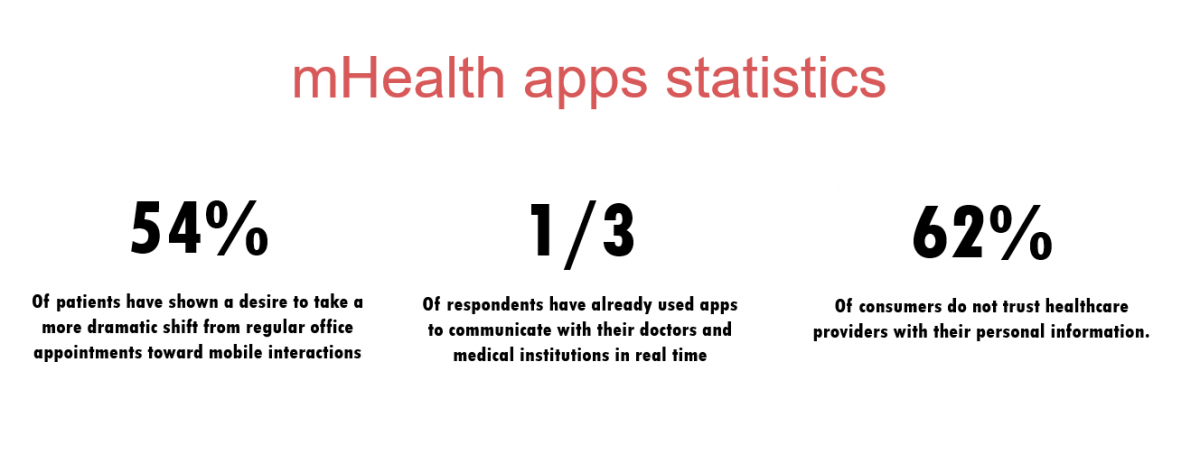 mHealth apps statistics

54%

Of patients have shown a desire to take a more dramatic shift from regular office appointments toward mobile interactions

1/3

Of respondents have already used apps to communicate with their doctors and medical institutions in real time

62%

Of consumers do not trust healthcare providers with their personal information.